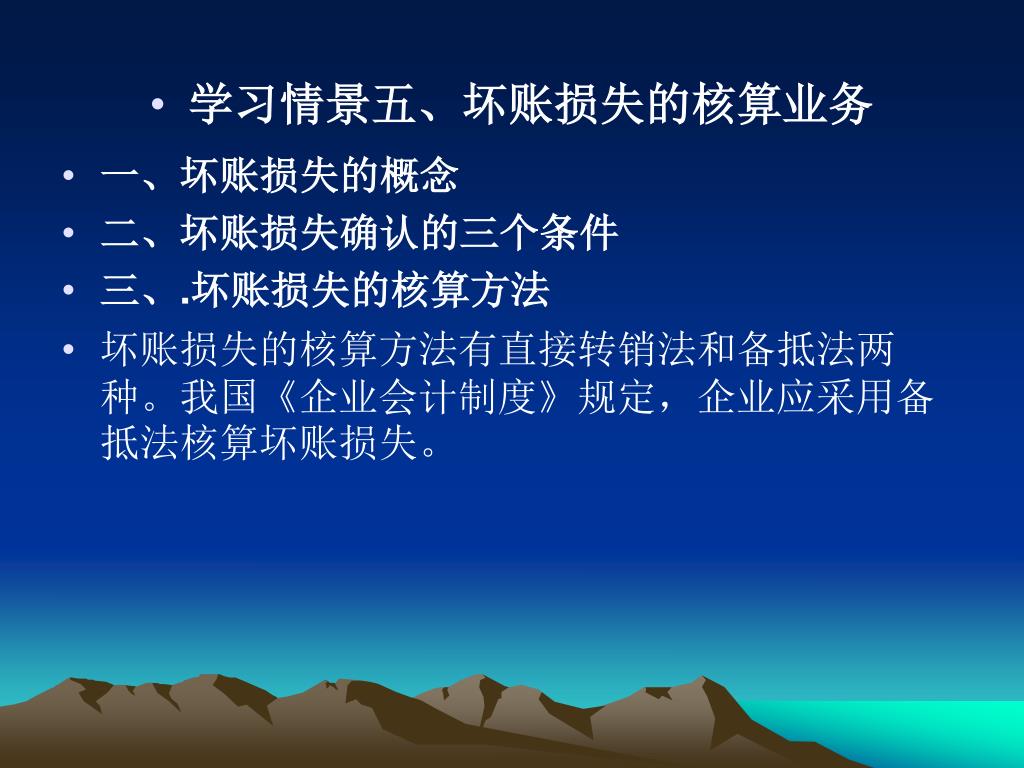 • 学习情景五、坏账损失的核算业务

• 一、坏账损失的概念
• 二、坏账损失确认的三个条件
• 三、.坏账损失的核算方法
• 坏账损失的核算方法有直接转销法和备抵法两种。我国《企业会计制度》规定，企业应采用备抵法核算坏账损失。